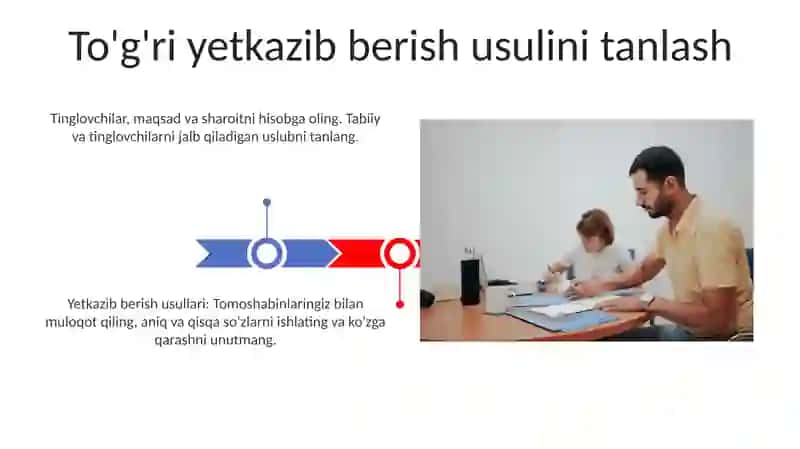 To'g'ri yetkazib berish usulini tanlash

Tinglovchilar, maqsad va sharoitni hisobga oling. Tabiiy va tinglovchilarni jalb qiladigan uslubni tanlang.

Yetkazib berish usullari: Tomoshabinlaringiz bilan muloqot qiling, aniq va qisqa so'zlarni ishlating va ko'zga qarashni unutmang.